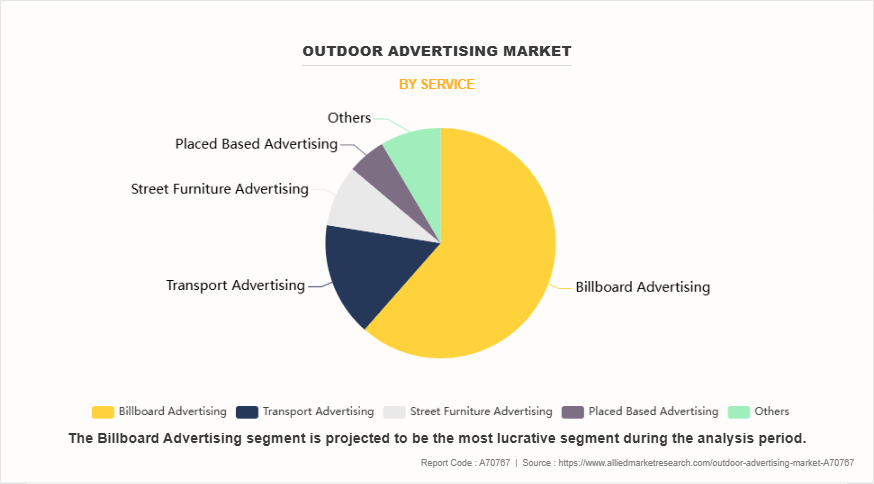 OUTDOOR ADVERTISING MARKET

BY SERVICE

Others

Placed Based Advertising

Street Furniture Advertising

Transport Advertising

Billboard Advertising

Billboard Advertising Transport Advertising Street Furniture Advertising Placed Based Advertising Others

The Billboard Advertising segment is projected to be the most lucrative segment during the analysis period.

Report Code : A70767 | Source : https://www.alliedmarketresearch.com/outdoor-advertising-market-A70767